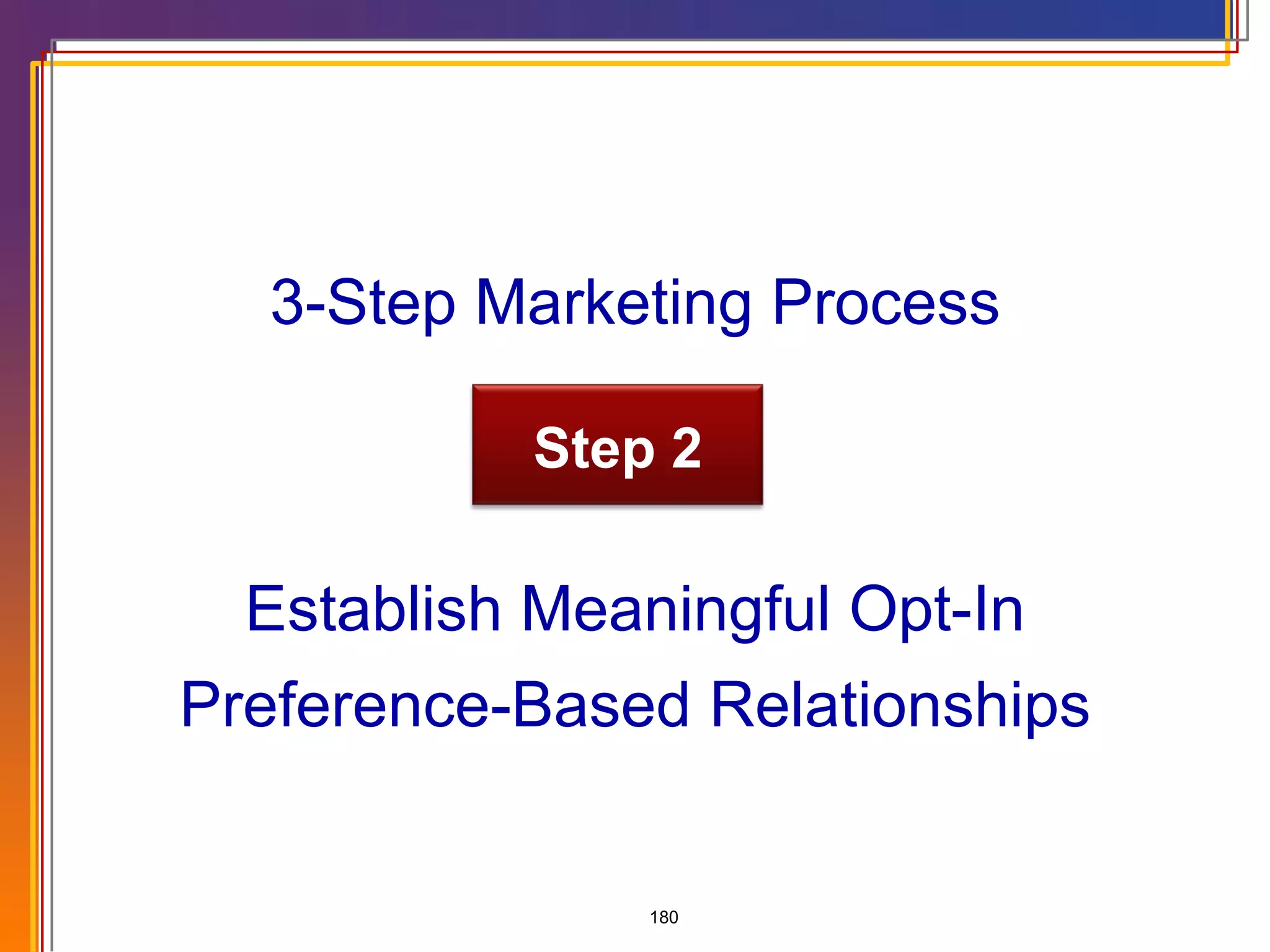 3-Step Marketing Process

Step 2

Establish Meaningful Opt-In Preference-Based Relationships

180